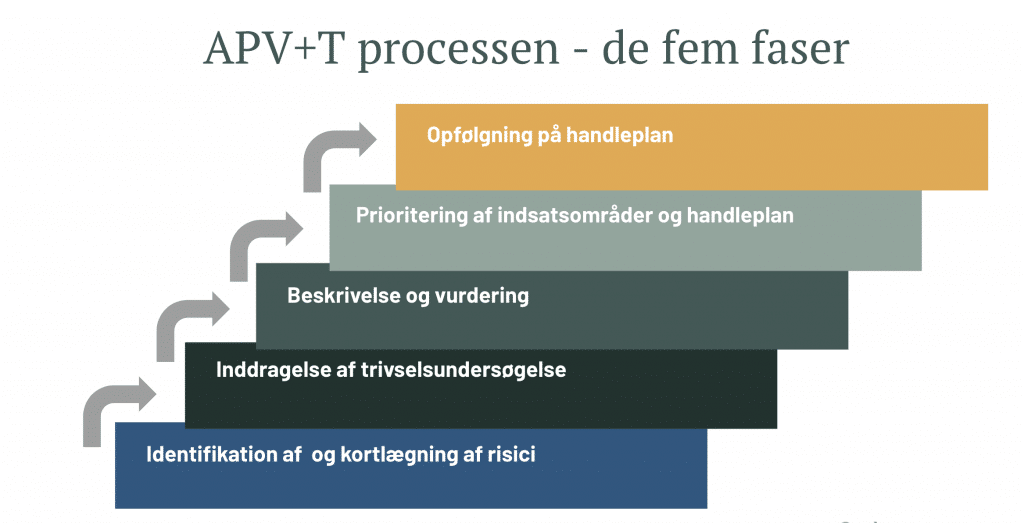 APV+T processen - de fem faser

Opfølgning på handleplan

Prioritering af indsatsområder og handleplan

Beskrivelse og vurdering

Inddragelse af trivselsundersøgelse

Identifikation af og kortlægning af risici